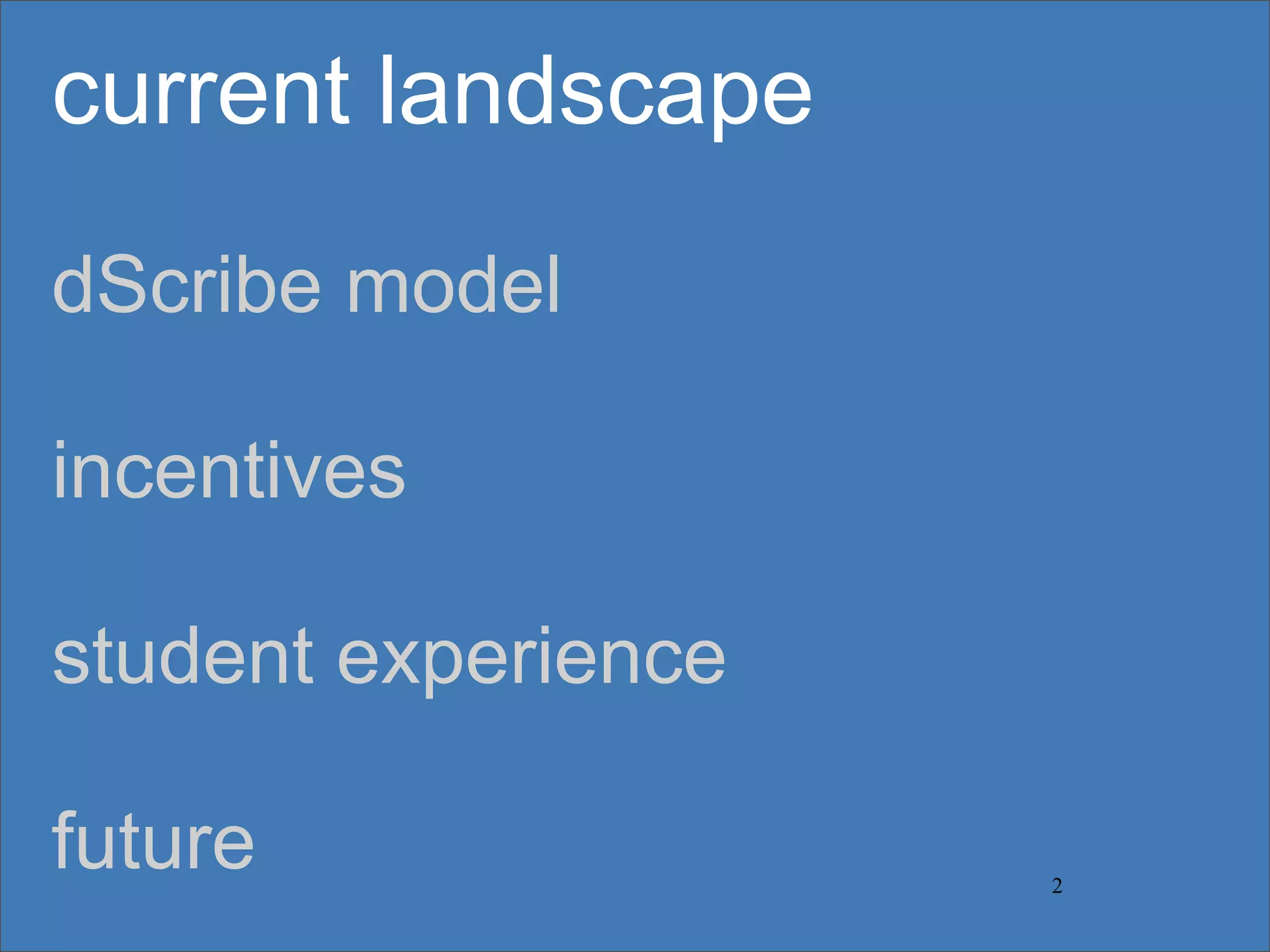 current landscape

dScribe model

incentives

student experience

future

2